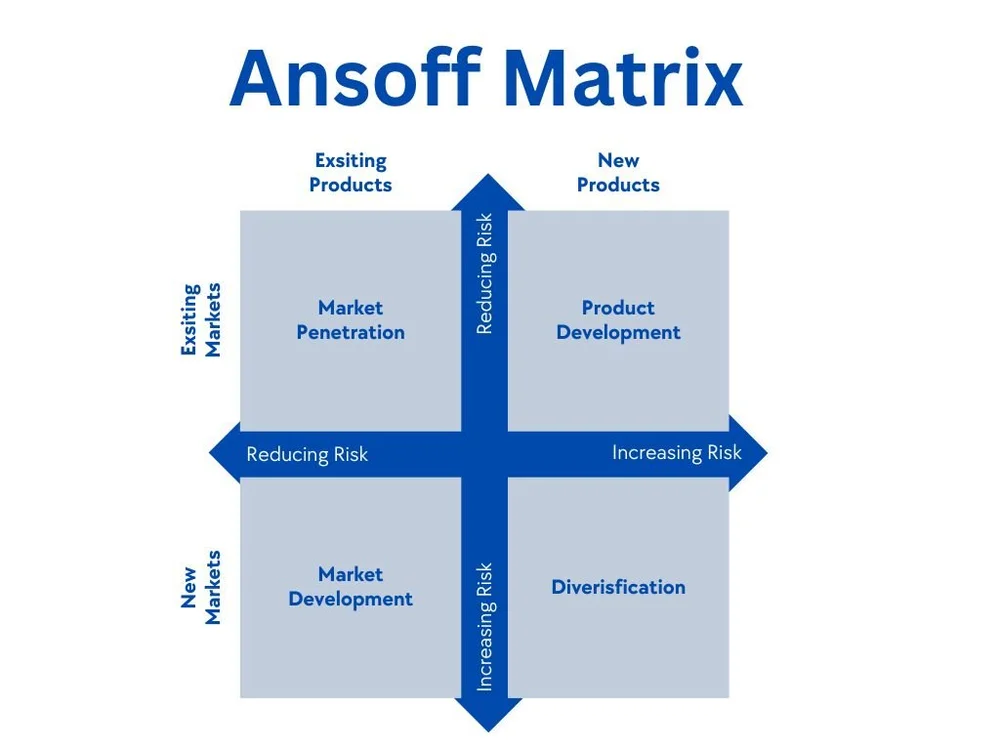 Ansoff Matrix

Exsiting Products

New Products

Exsiting Markets

Market Penetration

Reducing Risk

Product Development

Reducing Risk

Increasing Risk

New Markets

Market Development

Increasing Risk

Diverisfication